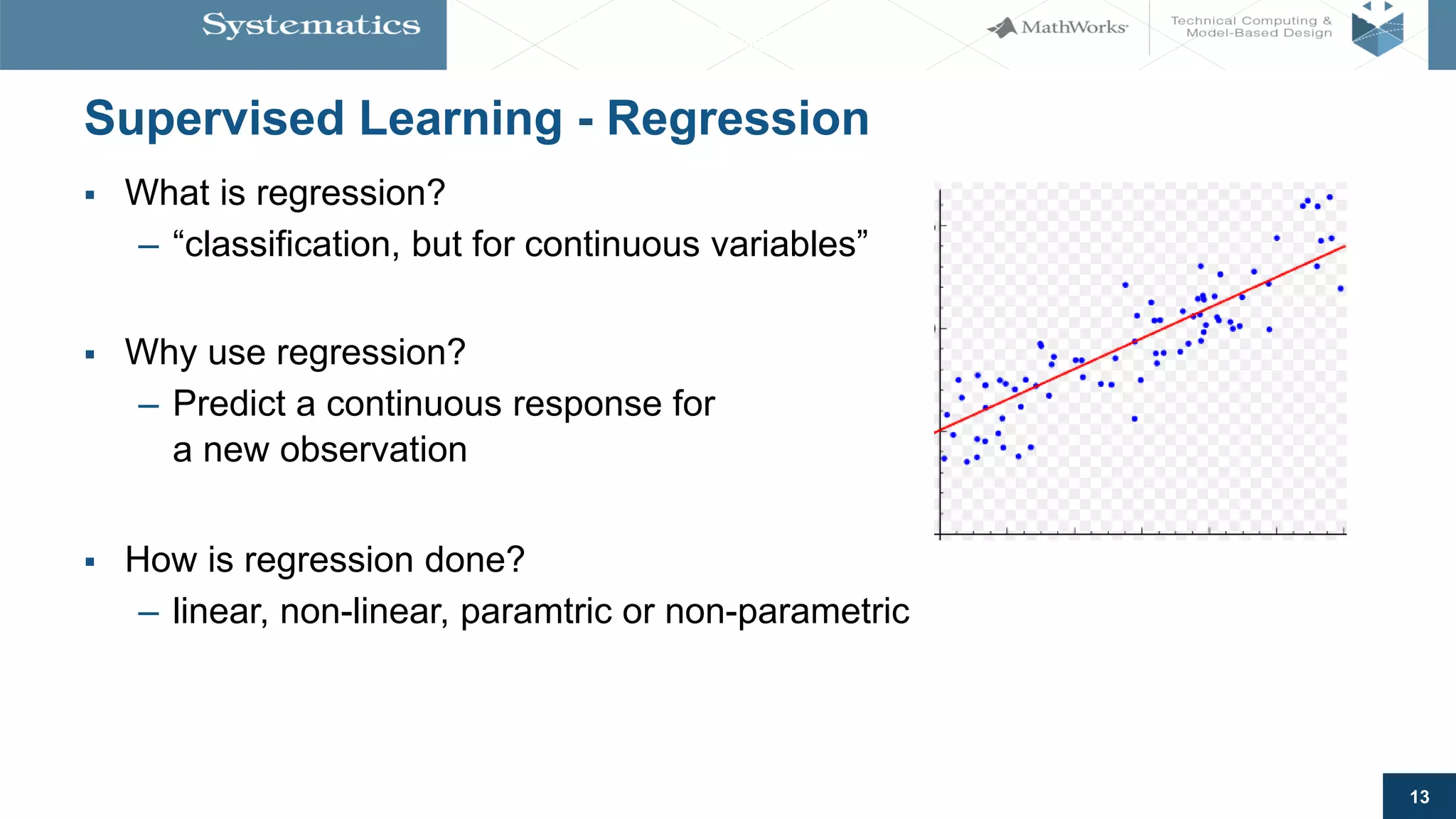 Systematics

MathWorks

Technical Computing & Model-Based Design

Supervised Learning - Regression

▪ What is regression?

– “classification, but for continuous variables”

▪ Why use regression?

– Predict a continuous response for a new observation

▪ How is regression done?

– linear, non-linear, paramtric or non-parametric

13